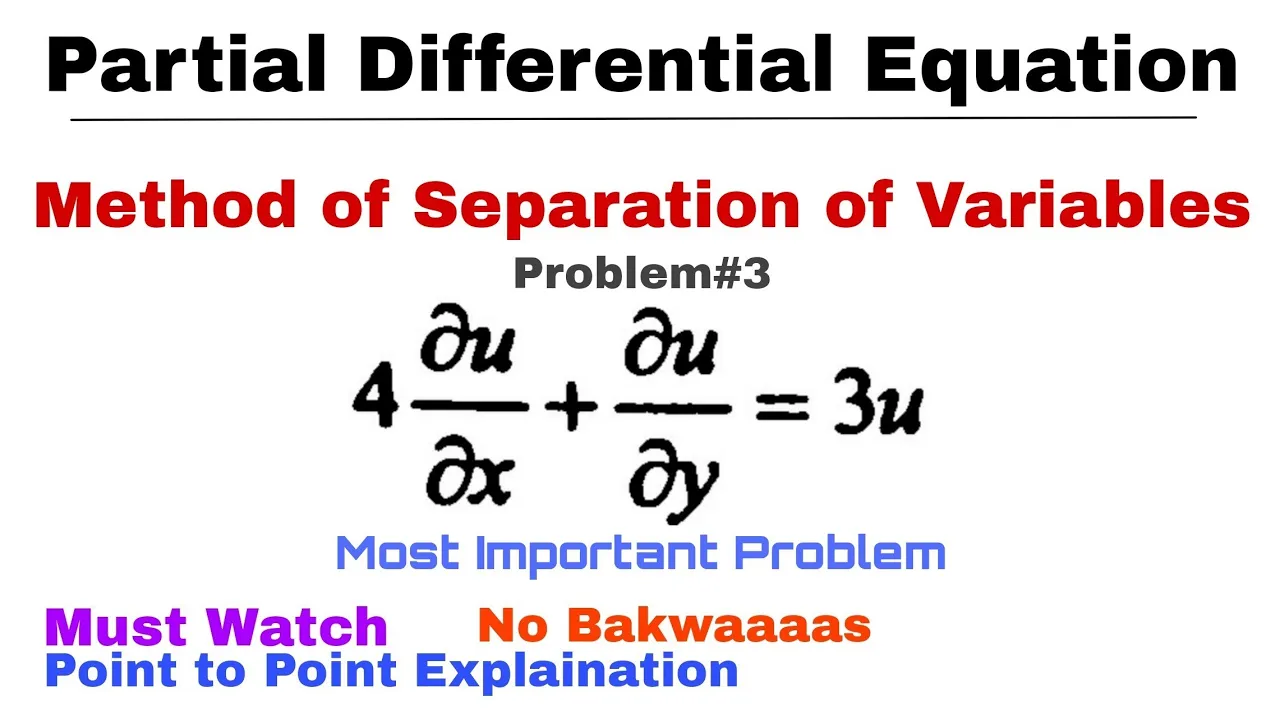 Partial Differential Equation

Method of Separation of Variables

Problem#3

$4\frac{\partial u}{\partial x}+\frac{\partial u}{\partial y}=3u$

Most Important Problem

Must Watch

No Bakwaaaas

Point to Point Explaination